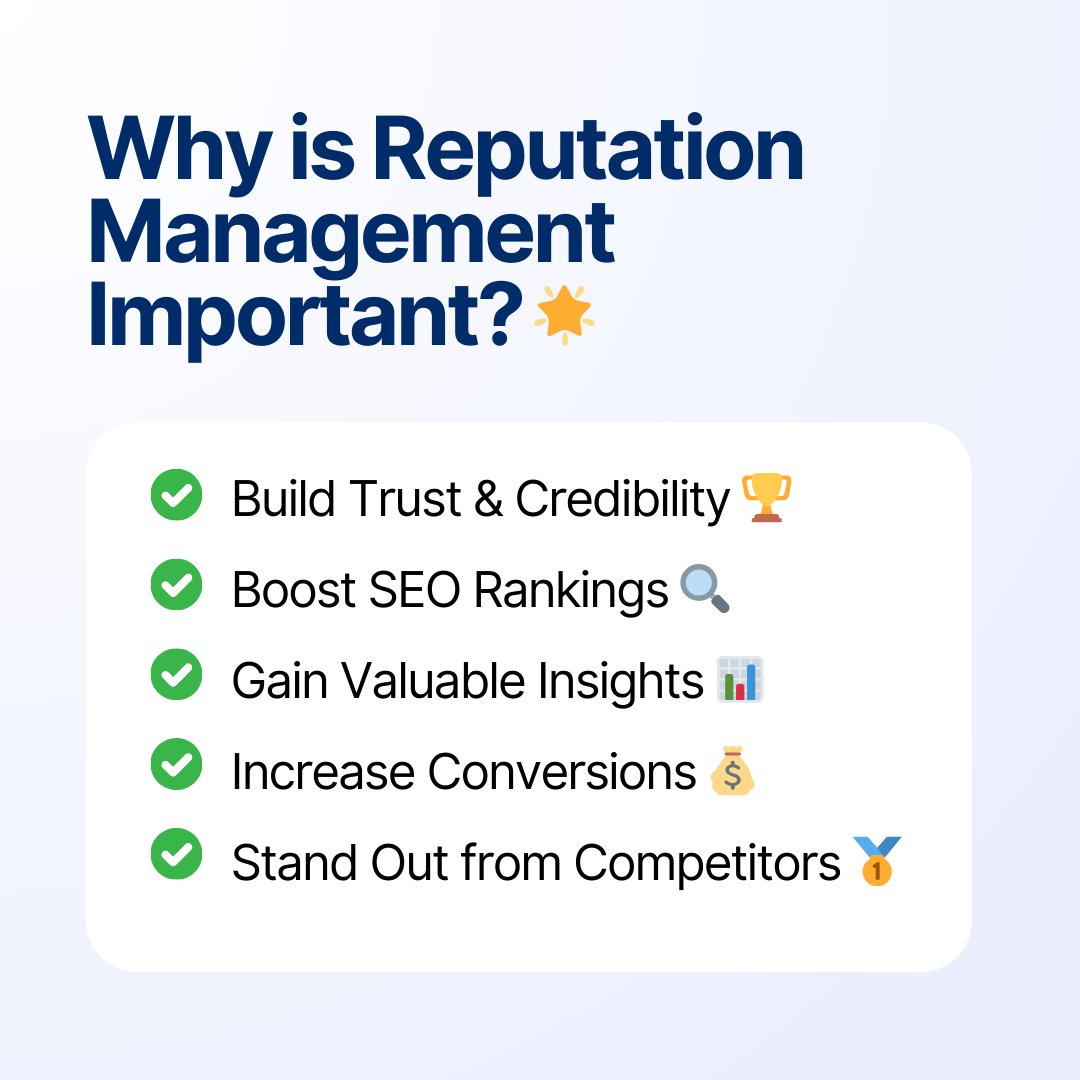 Why is Reputation Management Important? 🌟

✅ Build Trust & Credibility 🏆
✅ Boost SEO Rankings 🔍
✅ Gain Valuable Insights 📊
✅ Increase Conversions 💰
✅ Stand Out from Competitors 🥇